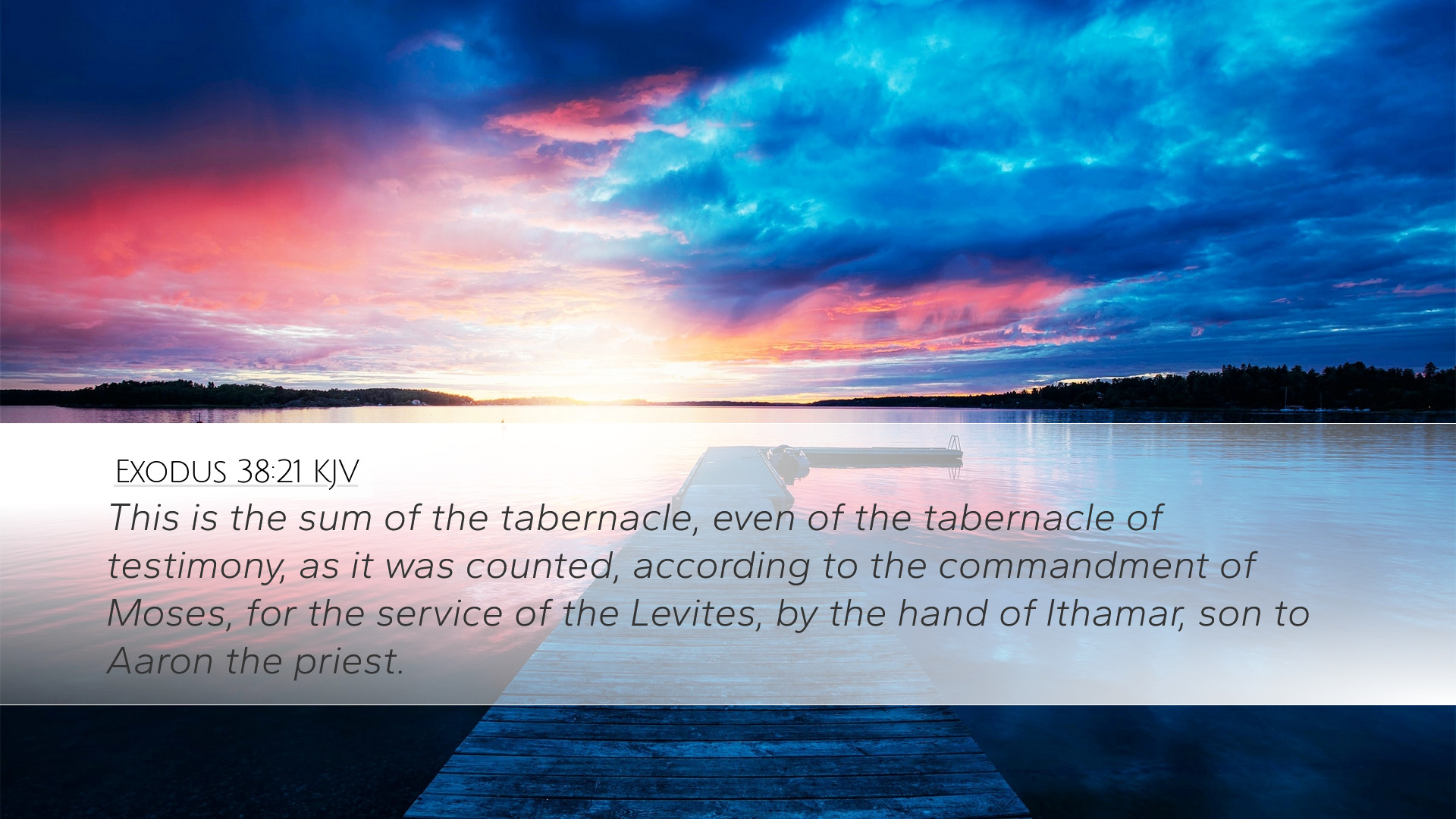 EXODUS 38:21 KJV

This is the sum of the tabernacle, even of the tabernacle of testimony, as it was counted, according to the commandment of Moses, for the service of the Levites, by the hand of Ithamar, son to Aaron the priest.